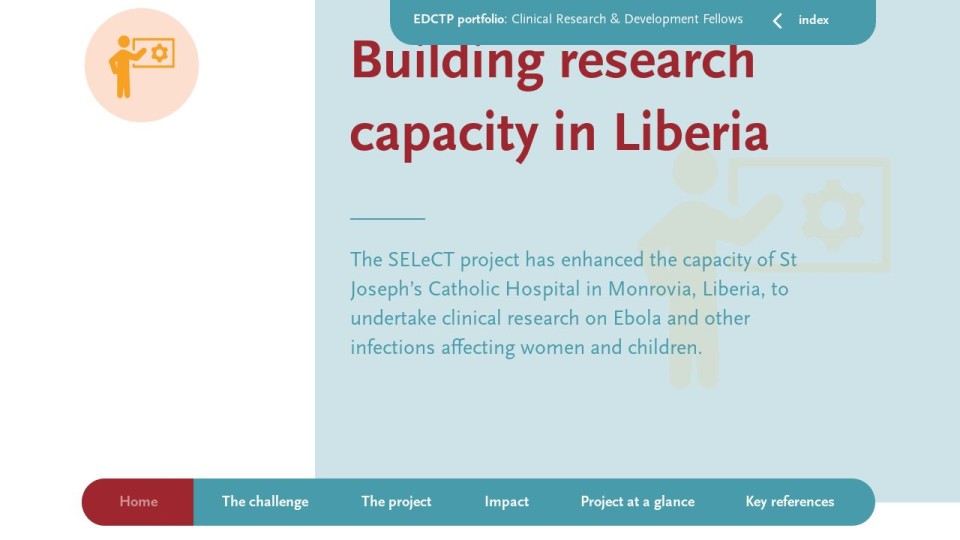 EDCTP portfolio: Clinical Research & Development Fellows

index

Building research capacity in Liberia

The SELeCT project has enhanced the capacity of St Joseph's Catholic Hospital in Monrovia, Liberia, to undertake clinical research on Ebola and other infections affecting women and children.

Home

The challenge

The project

Impact

Project at a glance

Key references